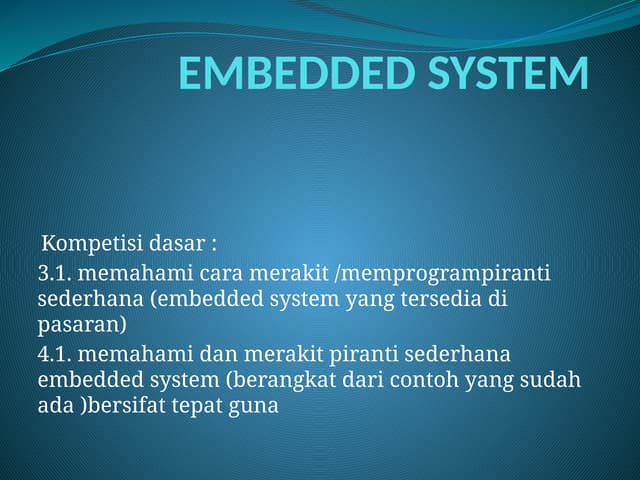 EMBEDDED SYSTEM

Kompetisi dasar :

3.1. memahami cara merakit /memprogrampiranti sederhana (embedded system yang tersedia di pasaran)

4.1. memahami dan merakit piranti sederhana embedded system (berangkat dari contoh yang sudah ada )bersifat tepat guna